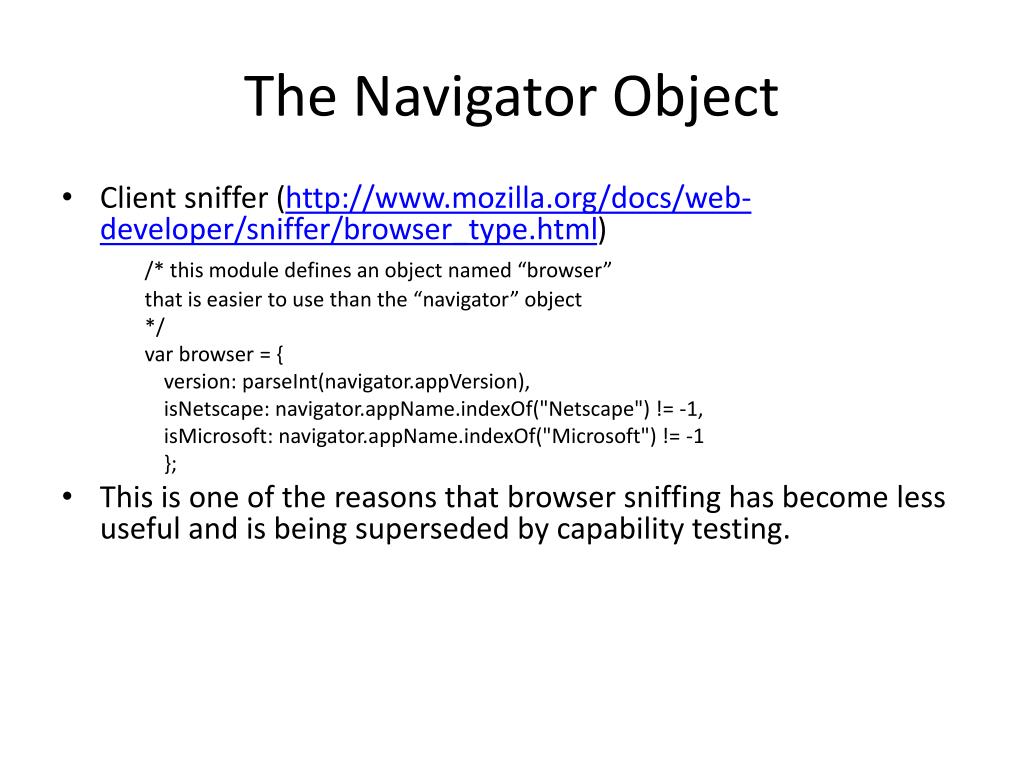 The Navigator Object

• Client sniffer (http://www.mozilla.org/docs/web-developer/sniffer/browser_type.html)

/* this module defines an object named “browser”
that is easier to use than the “navigator” object
*/
var browser = {
version: parseInt(navigator.appVersion),
isNetscape: navigator.appName.indexOf("Netscape") != -1,
isMicrosoft: navigator.appName.indexOf("Microsoft") != -1
};

• This is one of the reasons that browser sniffing has become less useful and is being superseded by capability testing.